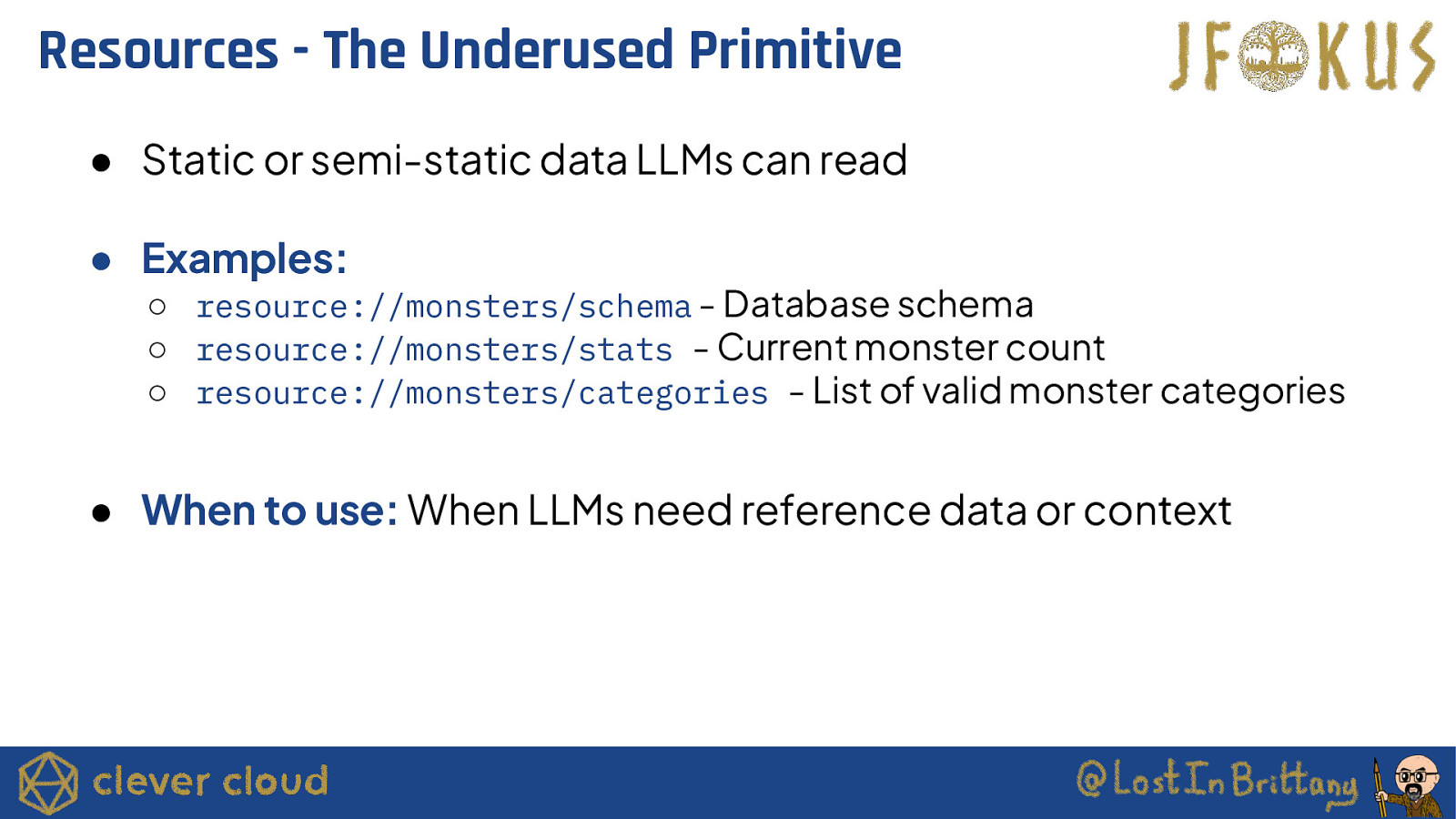 Resources - The Underused Primitive

JFOKUS

- Static or semi-static data LLMs can read

- Examples:
  - resource://monsters/schema - Database schema
  - resource://monsters/stats - Current monster count
  - resource://monsters/categories - List of valid monster categories

- When to use: When LLMs need reference data or context

clever cloud

@LostInBrittany